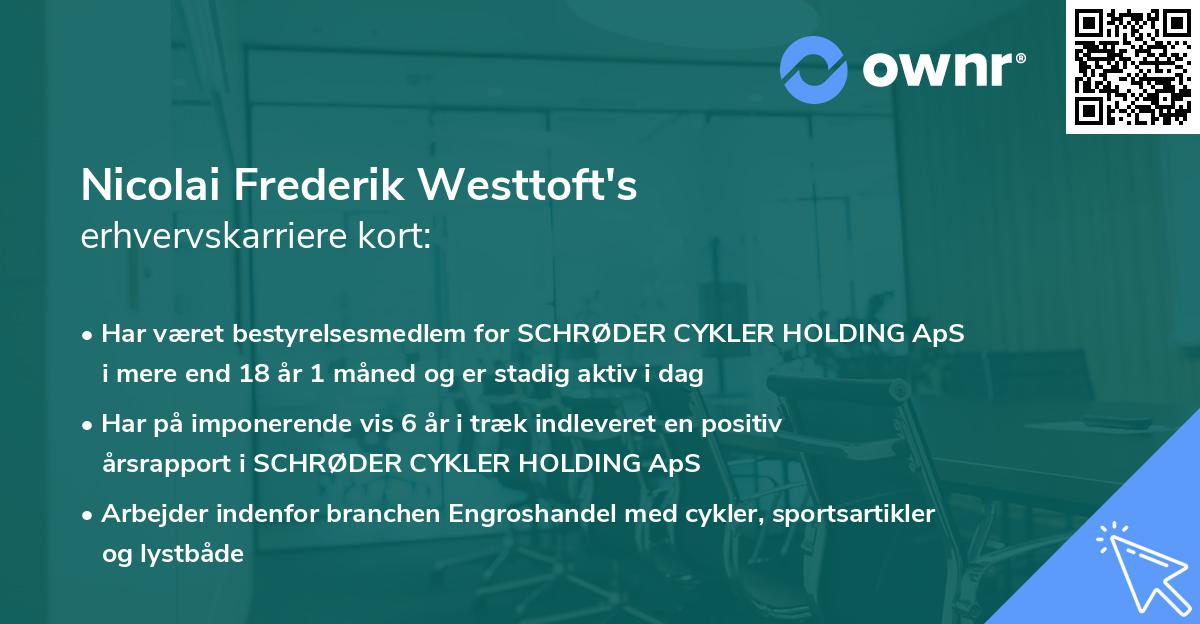 ownr®

Nicolai Frederik Westtoft's
erhvervskarriere kort:

• Har været bestyrelsesmedlem for SCHRØDER CYKLER HOLDING ApS i mere end 18 år 1 måned og er stadig aktiv i dag

• Har på imponerende vis 6 år i træk indleveret en positiv årsrapport i SCHRØDER CYKLER HOLDING ApS

• Arbejder indenfor branchen Engroshandel med cykler, sportsartikler og lystbåde